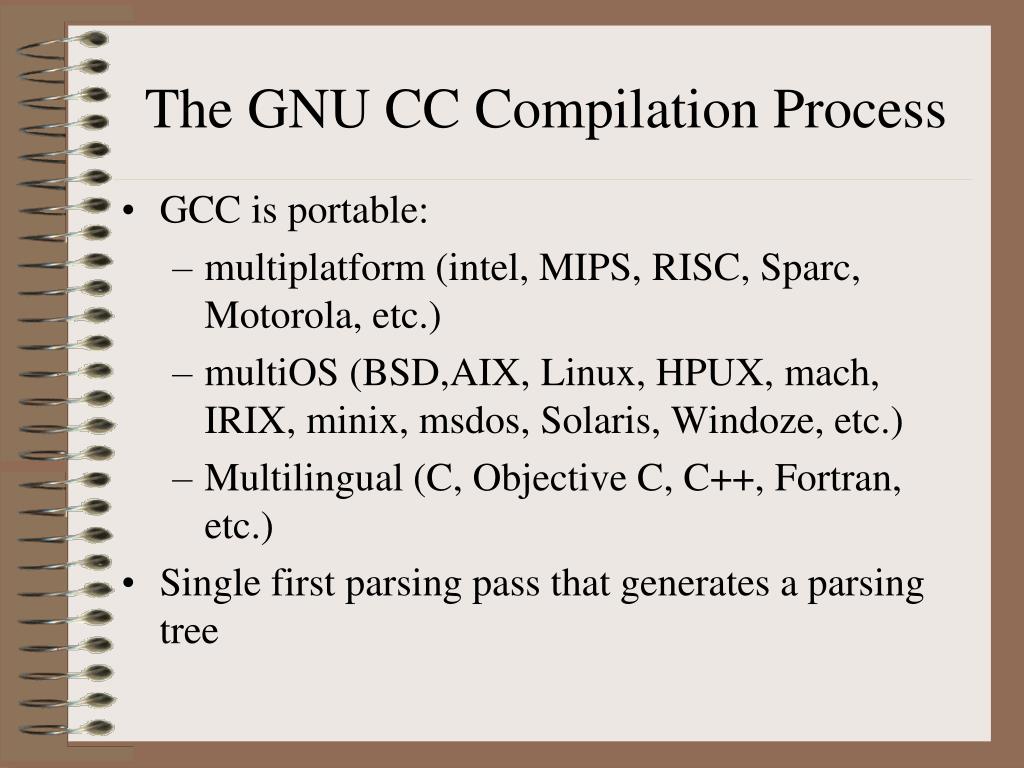 The GNU CC Compilation Process

• GCC is portable:
– multiplatform (intel, MIPS, RISC, Sparc, Motorola, etc.)
– multiOS (BSD,AIX, Linux, HPUX, mach, IRIX, minix, msdos, Solaris, Windoze, etc.)
– Multilingual (C, Objective C, C++, Fortran, etc.)
• Single first parsing pass that generates a parsing tree